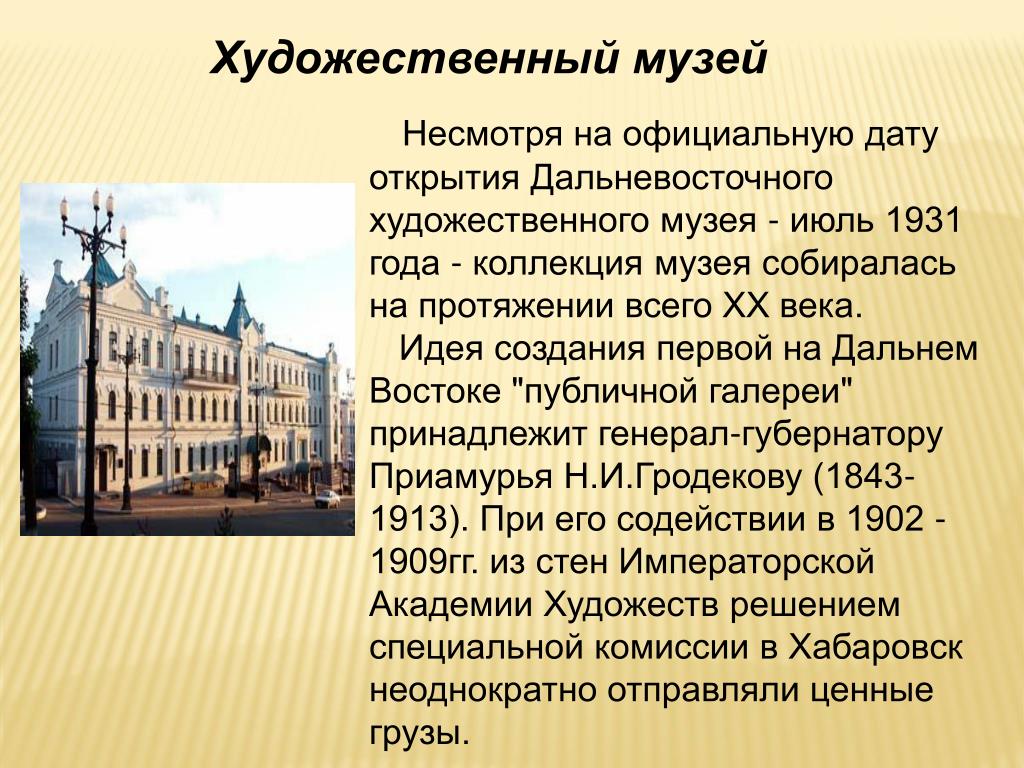 Художественный музей

Несмотря на официальную дату открытия Дальневосточного художественного музея - июль 1931 года - коллекция музея собиралась на протяжении всего XX века.

Идея создания первой на Дальнем Востоке "публичной галереи" принадлежит генерал-губернатору Приамурья Н.И.Гродекову (1843-1913). При его содействии в 1902 - 1909гг. из стен Императорской Академии Художеств решением специальной комиссии в Хабаровск неоднократно отправляли ценные грузы.